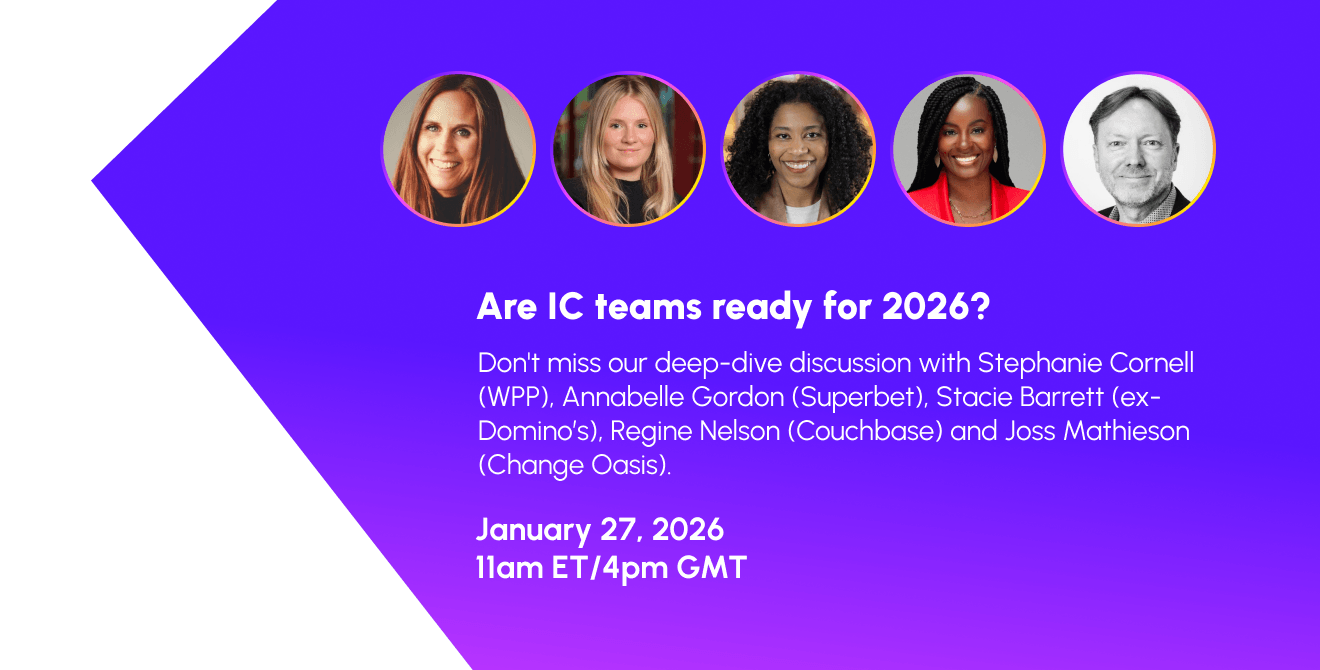 Are IC teams ready for 2026?

Don't miss our deep-dive discussion with Stephanie Cornell (WPP), Annabelle Gordon (Superbet), Stacie Barrett (ex-Domino's), Regine Nelson (Couchbase) and Joss Mathieson (Change Oasis).

January 27, 2026
11am ET/4pm GMT